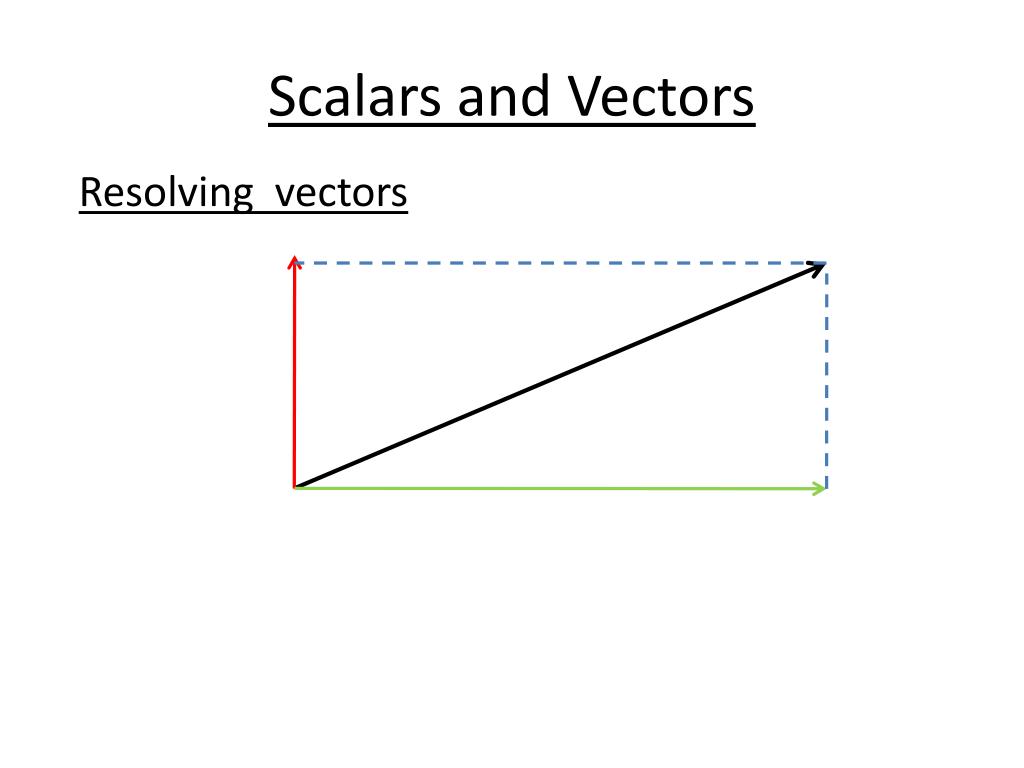 Scalars and Vectors

Resolving vectors